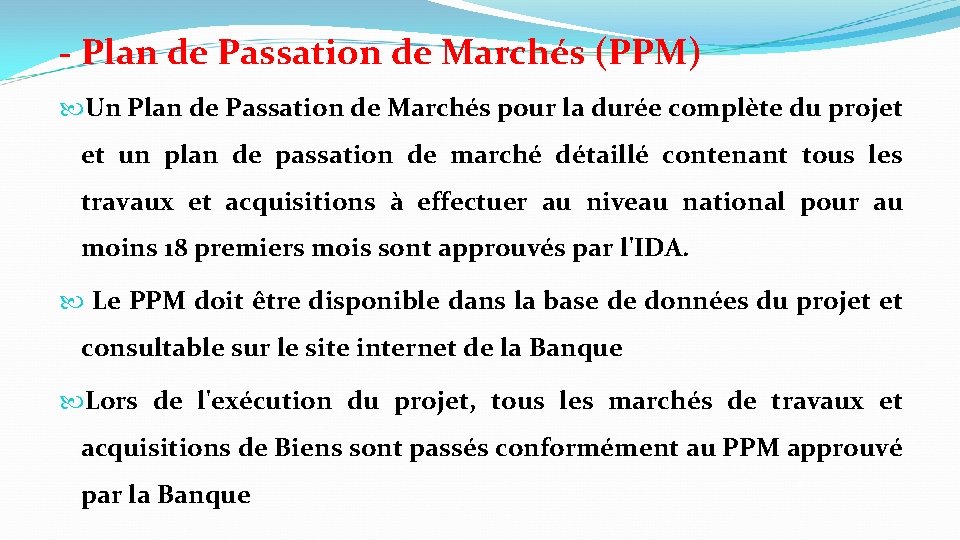 - Plan de Passation de Marchés (PPM)

Un Plan de Passation de Marchés pour la durée complète du projet et un plan de passation de marché détaillé contenant tous les travaux et acquisitions à effectuer au niveau national pour au moins 18 premiers mois sont approuvés par l'IDA.

Le PPM doit être disponible dans la base de données du projet et consultable sur le site internet de la Banque

Lors de l'exécution du projet, tous les marchés de travaux et acquisitions de Biens sont passés conformément au PPM approuvé par la Banque